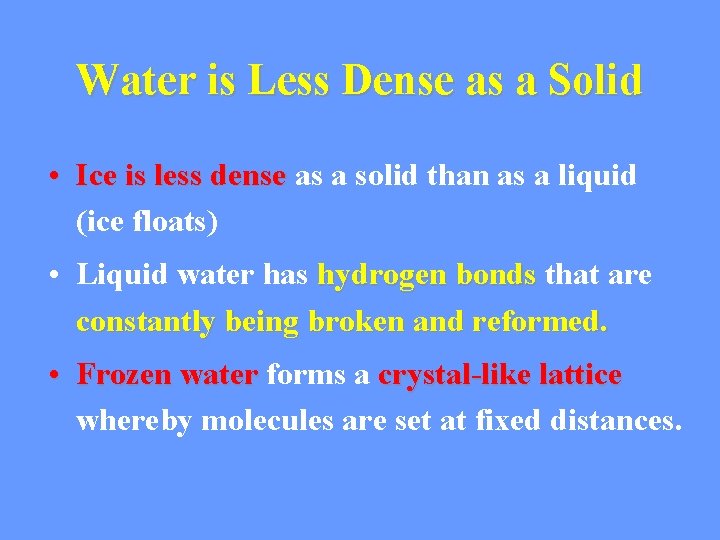 Water is Less Dense as a Solid

• Ice is less dense as a solid than as a liquid (ice floats)

• Liquid water has hydrogen bonds that are constantly being broken and reformed.

• Frozen water forms a crystal-like lattice whereby molecules are set at fixed distances.